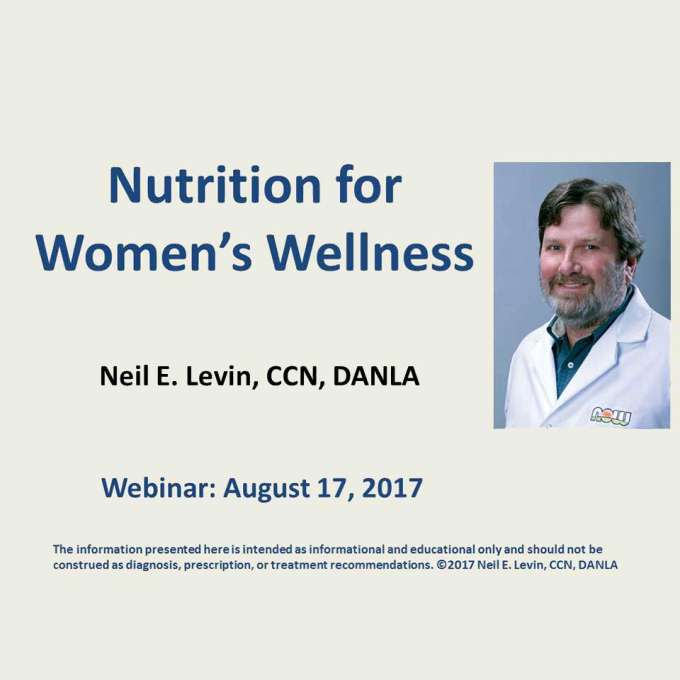 Nutrition for Women's Wellness

Neil E. Levin, CCN, DANLA

NOW

Webinar: August 17, 2017

The information presented here is intended as informational and educational only and should not be construed as diagnosis, prescription, or treatment recommendations. ©2017 Neil E. Levin, CCN, DANLA